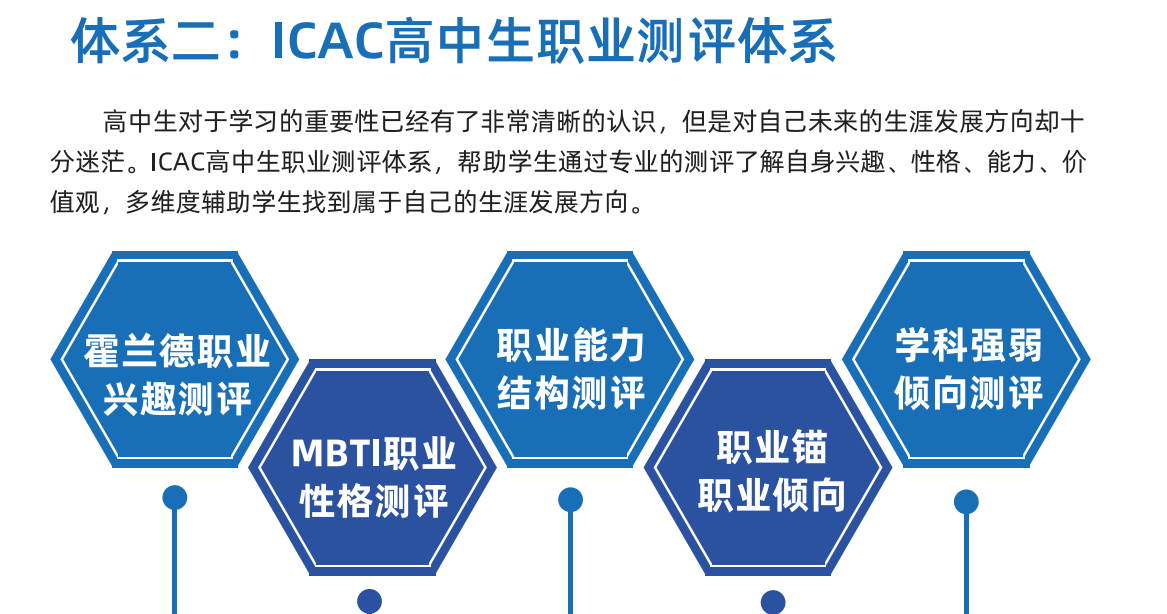 体系二：ICAC高中生职业测评体系

高中生对于学习的重要性已经有了非常清晰的认识，但是对自己未来的生涯发展方向却十分迷茫。ICAC高中生职业测评体系，帮助学生通过专业的测评了解自身兴趣、性格、能力、价值观，多维度辅助学生找到属于自己的生涯发展方向。

霍兰德职业兴趣测评

MBTI职业性格测评

职业能力结构测评

职业锚职业倾向

学科强弱倾向测评